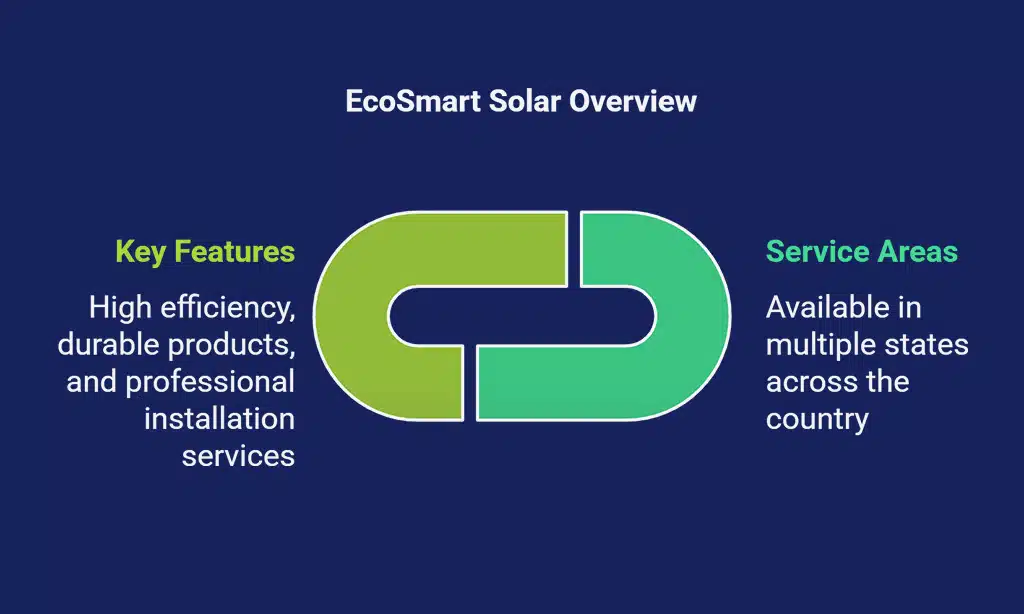 EcoSmart Solar Overview

Key Features

High efficiency, durable products, and professional installation services

Service Areas

Available in multiple states across the country